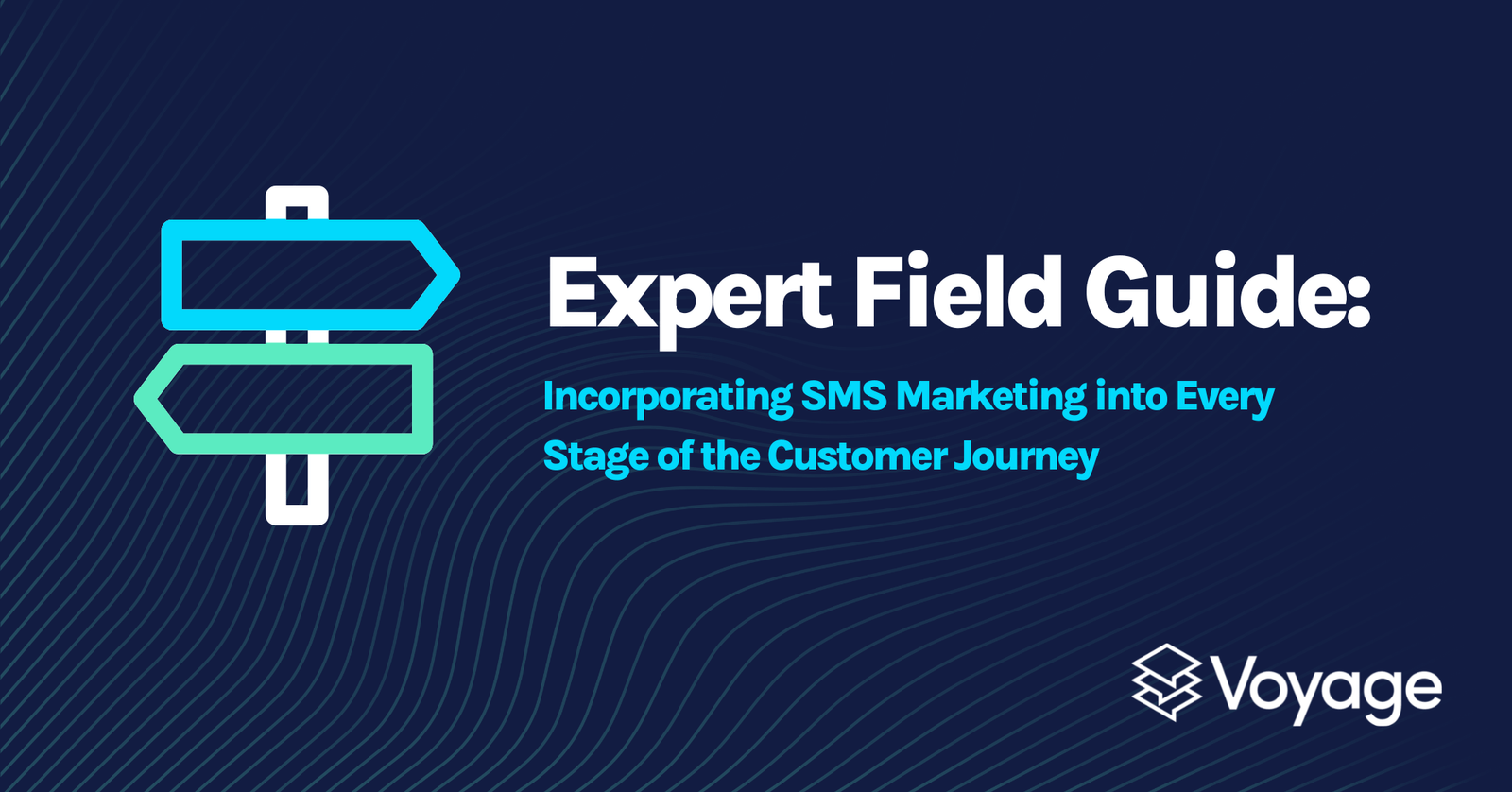 Expert Field Guide:

Incorporating SMS Marketing into Every Stage of the Customer Journey

Voyage